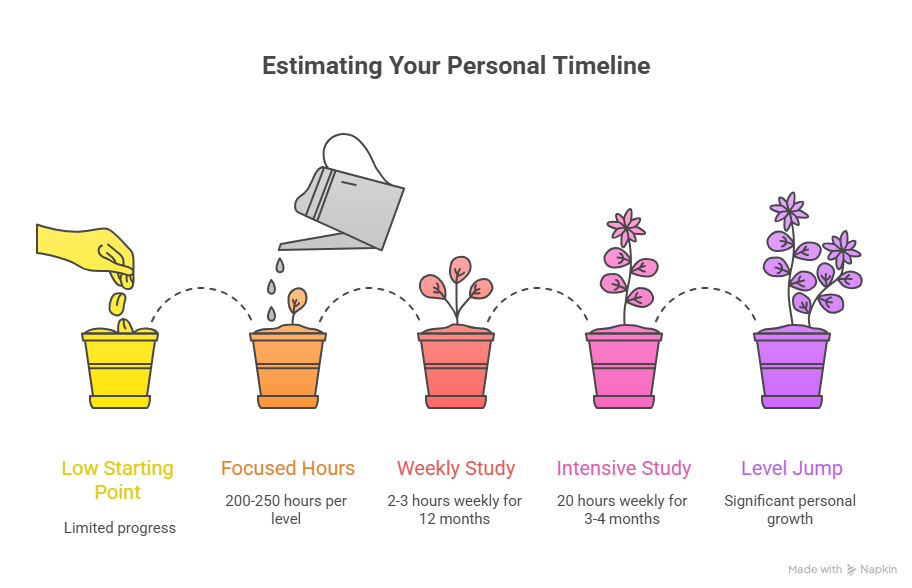 Estimating Your Personal Timeline

Low Starting Point

Limited progress

Focused Hours

200-250 hours per level

Weekly Study

2-3 hours weekly for 12 months

Intensive Study

20 hours weekly for 3-4 months

Level Jump

Significant personal growth

Made with Napkin